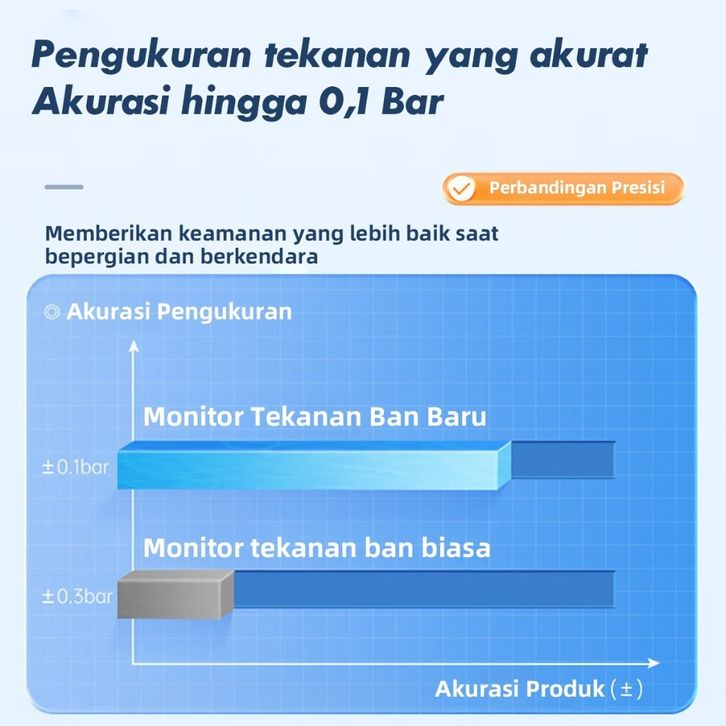 Pengukuran tekanan yang akurat
Akurasi hingga 0,1 Bar

Perbandingan Presisi

Memberikan keamanan yang lebih baik saat bepergian dan berkendara

◎ Akurasi Pengukuran

Monitor Tekanan Ban Baru

±0.1bar

Monitor tekanan ban biasa

±0.3bar

Akurasi Produk (±)